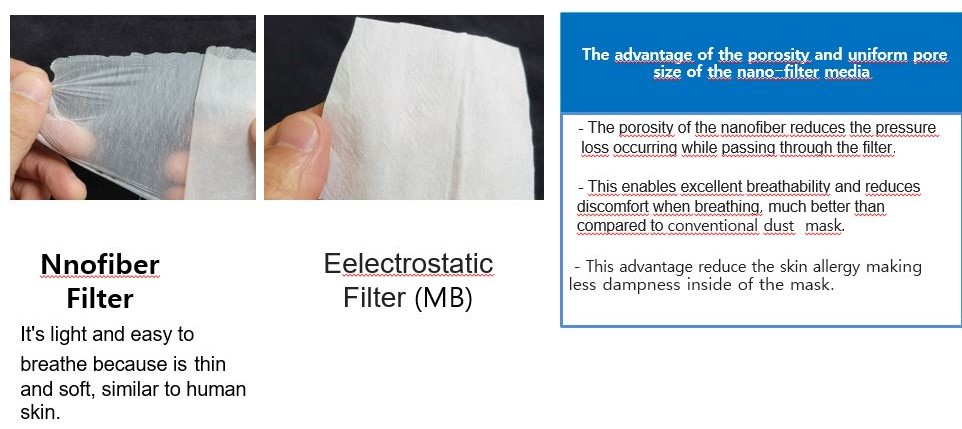 Nnofiber Filter

It's light and easy to breathe because is thin and soft, similar to human skin.

Eelectrostatic Filter (MB)

The advantage of the porosity and uniform pore size of the nano-filter media

- The porosity of the nanofiber reduces the pressure loss occurring while passing through the filter.

- This enables excellent breathability and reduces discomfort when breathing, much better than compared to conventional dust mask.

- This advantage reduce the skin allergy making less dampness inside of the mask.